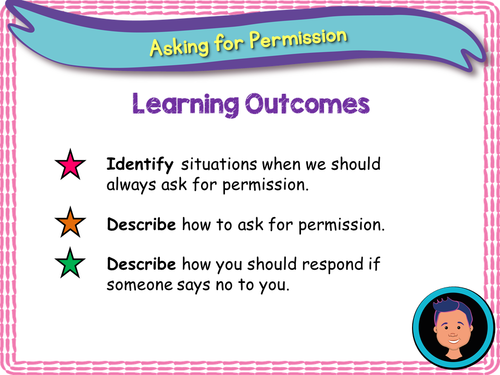 Asking for Permission

Learning Outcomes

Identify situations when we should always ask for permission.

Describe how to ask for permission.

Describe how you should respond if someone says no to you.